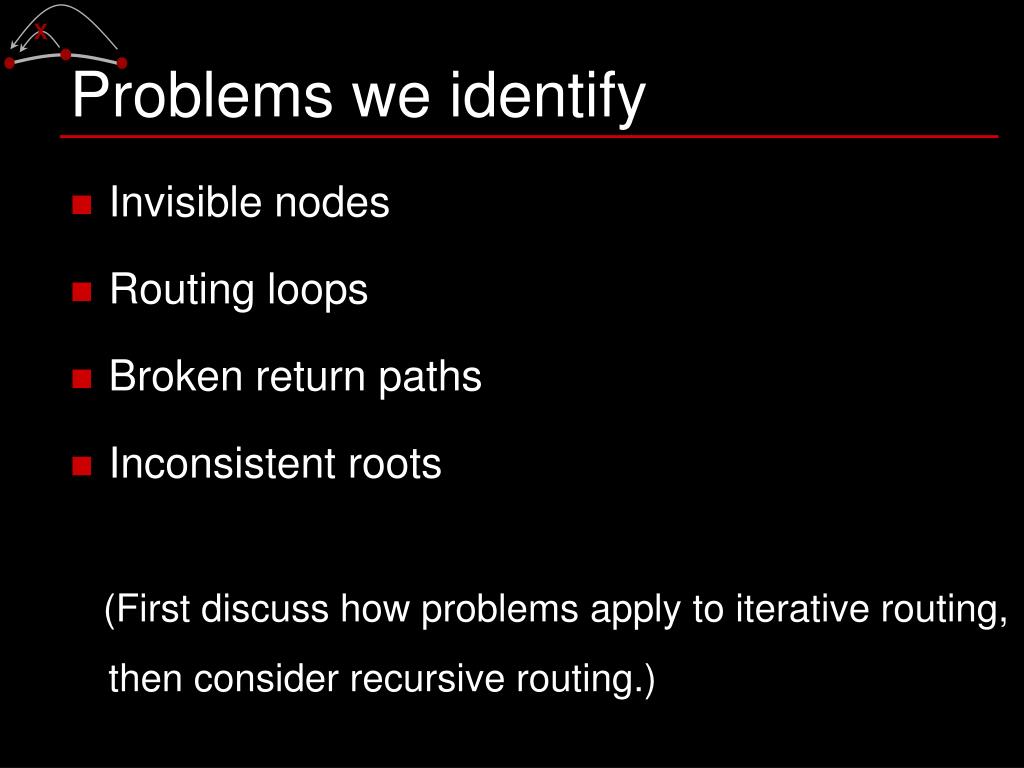 Problems we identify

Invisible nodes

Routing loops

Broken return paths

Inconsistent roots

(First discuss how problems apply to iterative routing, then consider recursive routing.)